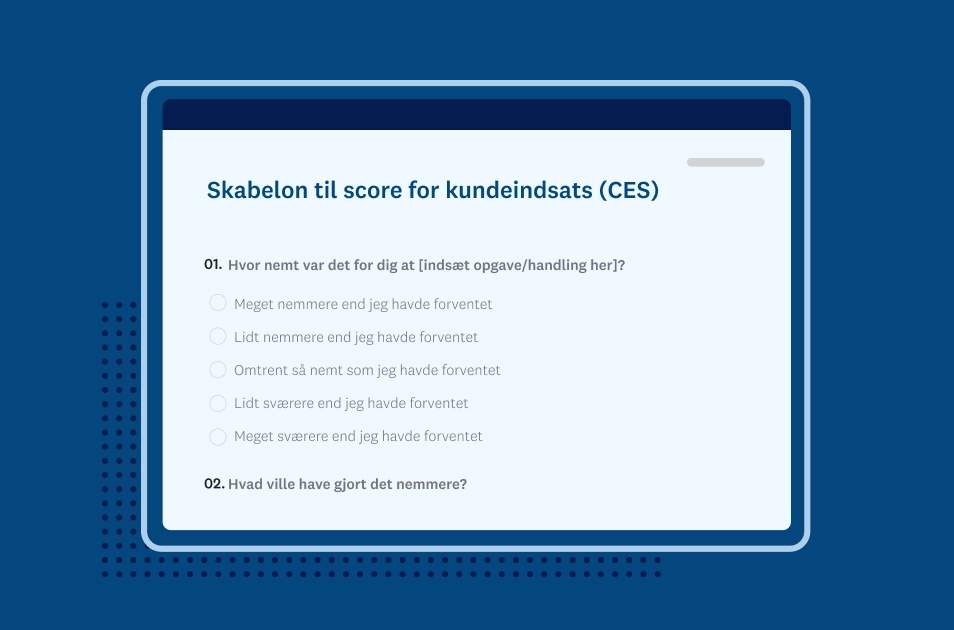 Skabelon til score for kundeindsats (CES)

01. Hvor nemt var det for dig at [indsæt opgave/handling her]?

Meget nemmere end jeg havde forventet

Lidt nemmere end jeg havde forventet

Omtrent så nemt som jeg havde forventet

Lidt sværere end jeg havde forventet

Meget sværere end jeg havde forventet

02. Hvad ville have gjort det nemmere?